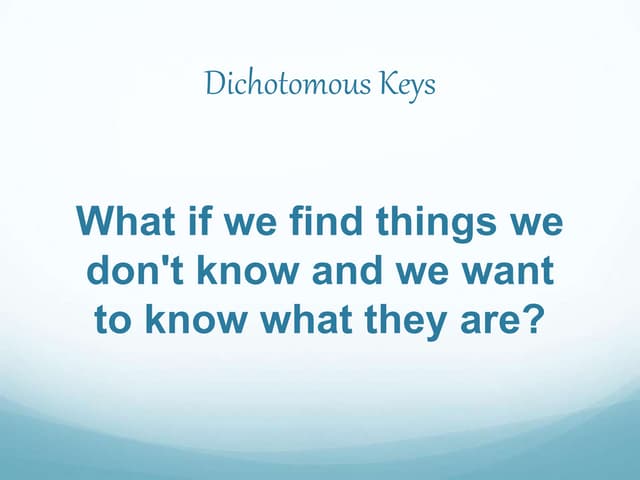 Dichotomous Keys

What if we find things we don't know and we want to know what they are?